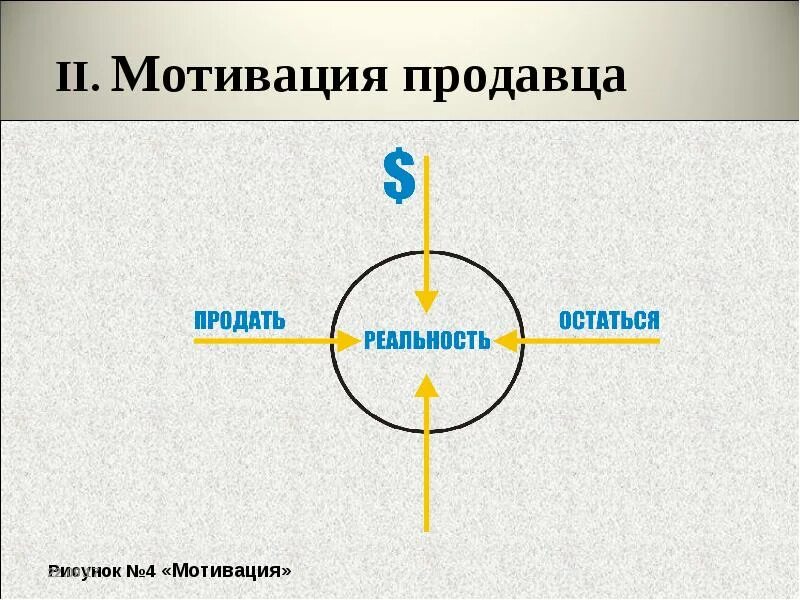 II. Мотивация продавца

$

ПРОДАТЬ

РЕАЛЬНОСТЬ

ОСТАТЬСЯ

Рисунок №4 «Мотивация»